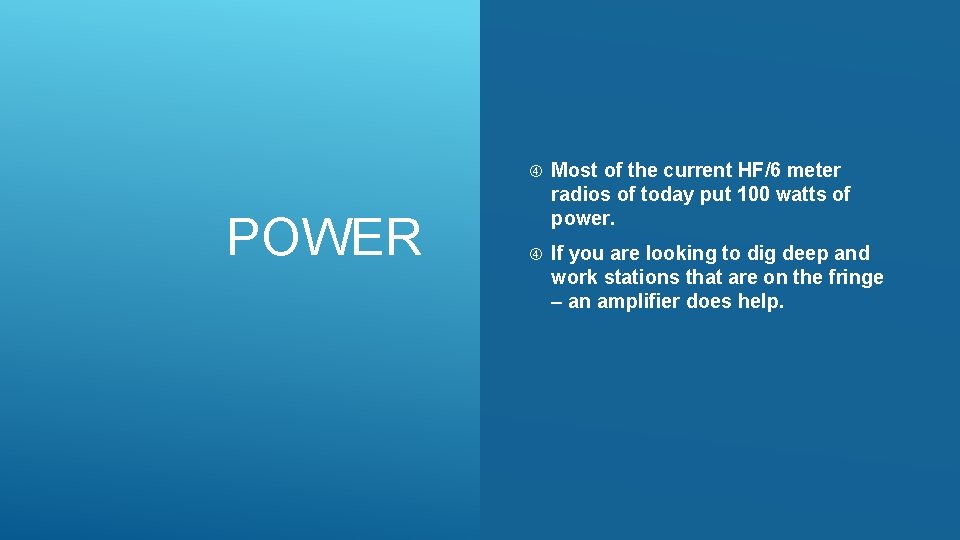 POWER

④ Most of the current HF/6 meter radios of today put 100 watts of power.

④ If you are looking to dig deep and work stations that are on the fringe – an amplifier does help.